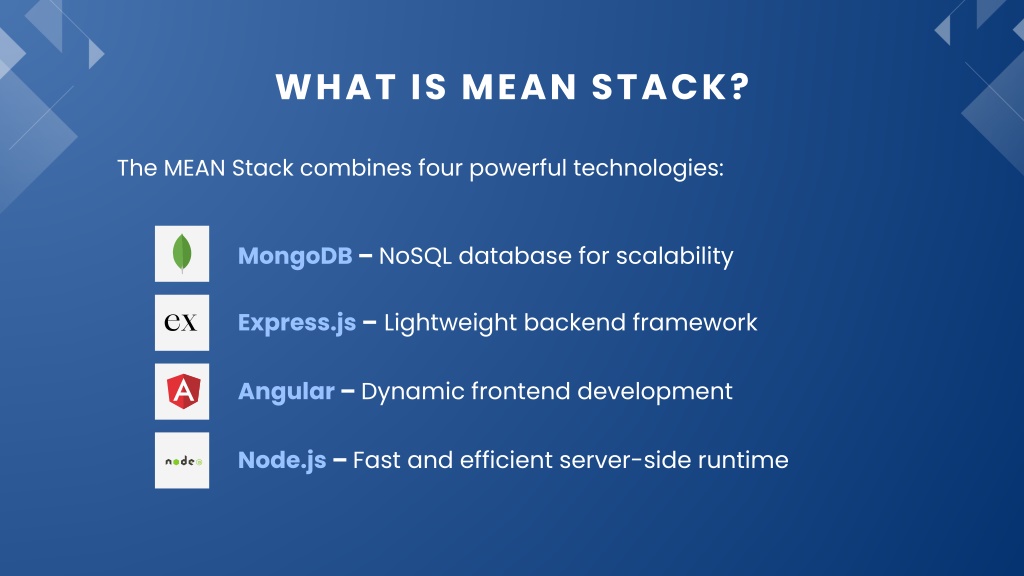 WHAT IS MEAN STACK?

The MEAN Stack combines four powerful technologies:

ex

A

node

MongoDB – NoSQL database for scalability

Express.js – Lightweight backend framework

Angular – Dynamic frontend development

Node.js – Fast and efficient server-side runtime